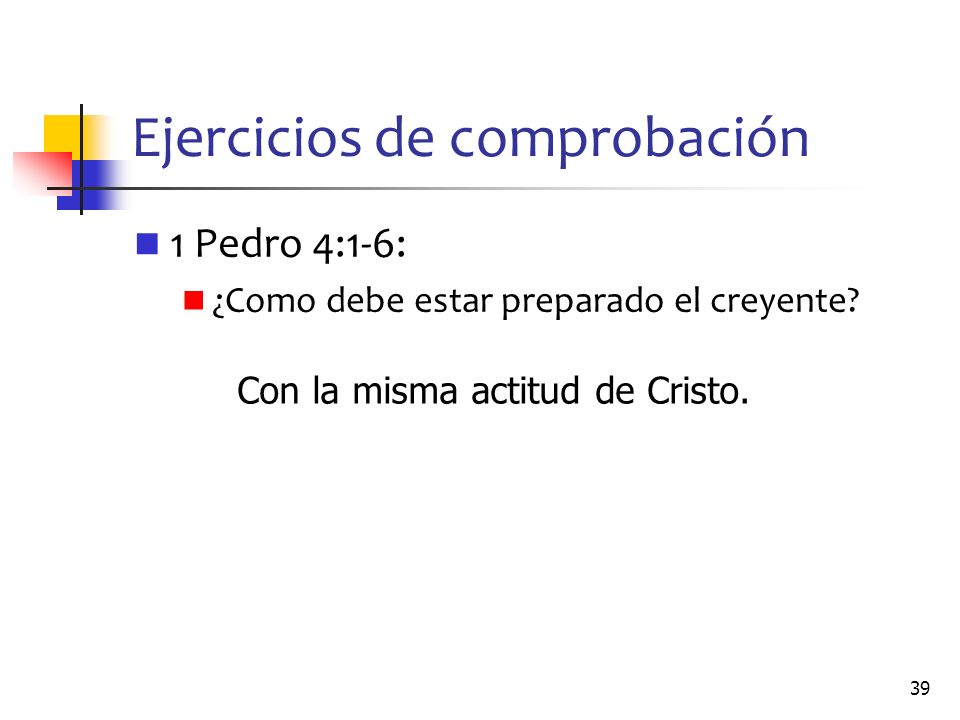 Ejercicios de comprobación

1 Pedro 4:1-6:

¿Como debe estar preparado el creyente?

Con la misma actitud de Cristo.

39